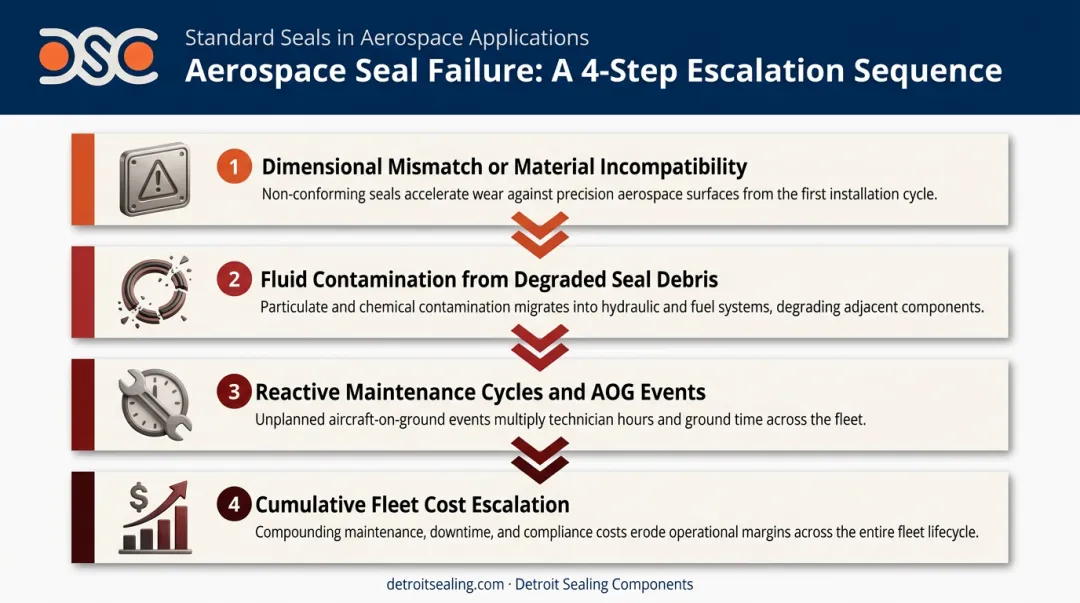 DSC

Standard Seals in Aerospace Applications

Aerospace Seal Failure: A 4-Step Escalation Sequence

1 Dimensional Mismatch or Material Incompatibility

Non-conforming seals accelerate wear against precision aerospace surfaces from the first installation cycle.

2 Fluid Contamination from Degraded Seal Debris

Particulate and chemical contamination migrates into hydraulic and fuel systems, degrading adjacent components.

3 Reactive Maintenance Cycles and AOG Events

Unplanned aircraft-on-ground events multiply technician hours and ground time across the fleet.

$ 

4 Cumulative Fleet Cost Escalation

Compounding maintenance, downtime, and compliance costs erode operational margins across the entire fleet lifecycle.

detroitsealing.com · Detroit Sealing Components